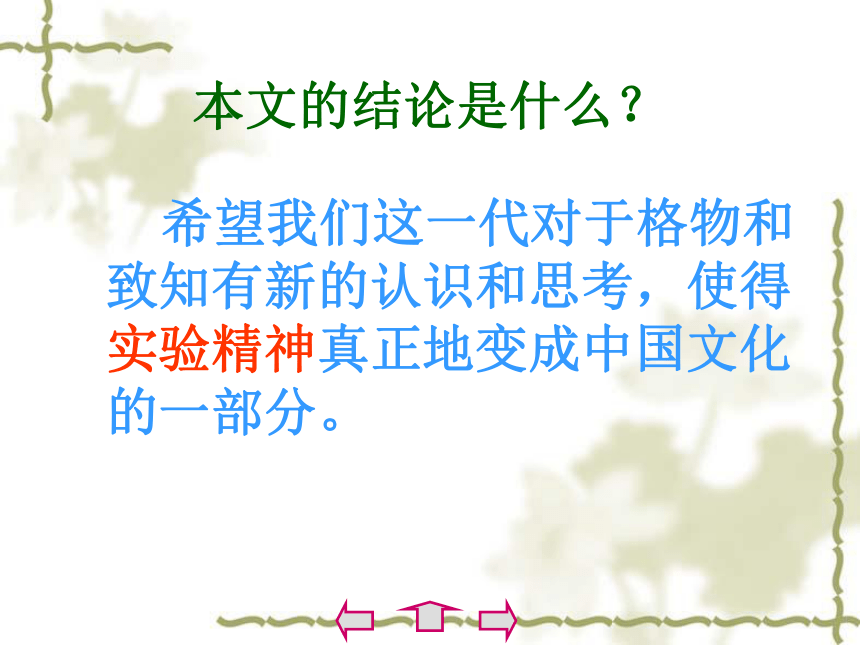 本文的结论是什么？

希望我们这一代对于格物和致知有新的认识和思考，使得实验精神真正地变成中国文化的一部分。